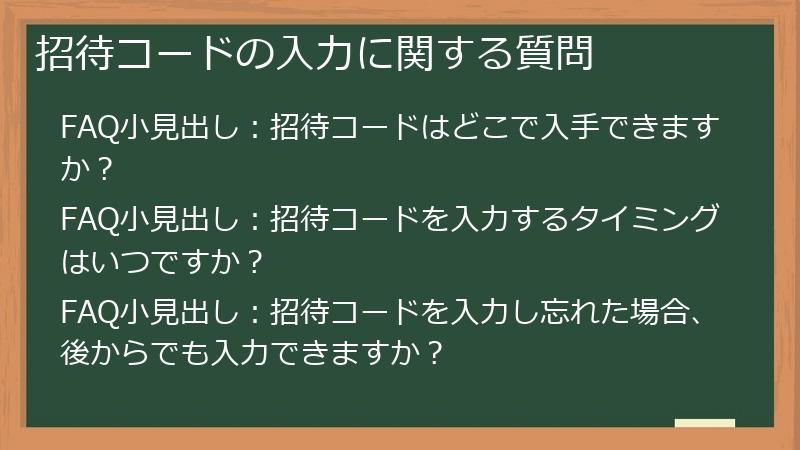 招待コードの入力に関する質問

FAQ小見出し：招待コードはどこで入手できますか？

FAQ小見出し：招待コードを入力するタイミングはいつですか？

FAQ小見出し：招待コードを入力し忘れた場合、後からでも入力できますか？